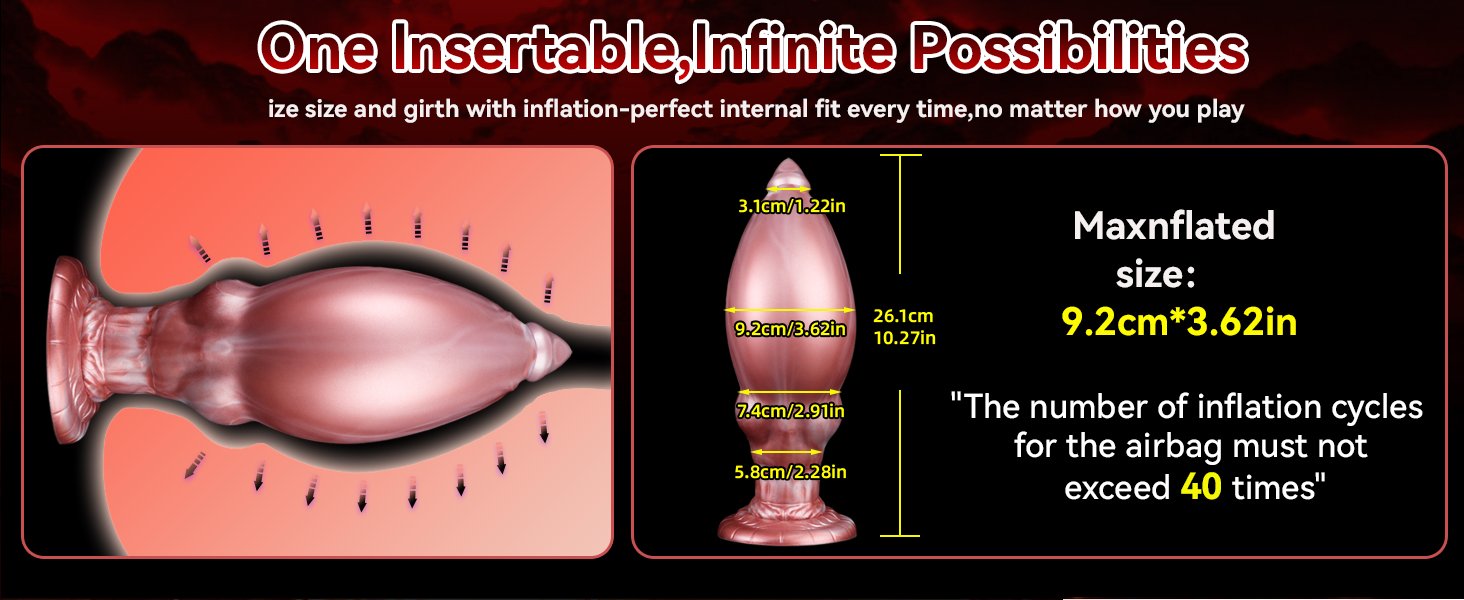 One Insertable,Infinite Possibilities

ize size and girth with inflation-perfect internal fit every time,no matter how you play

3.1cm/1.22in

9.2cm/3.62in

26.1cm
10.27in

7.4cm/2.91in

5.8cm/2.28in

Maxnflated size:
9.2cm*3.62in

"The number of inflation cycles for the airbag must not exceed 40 times"